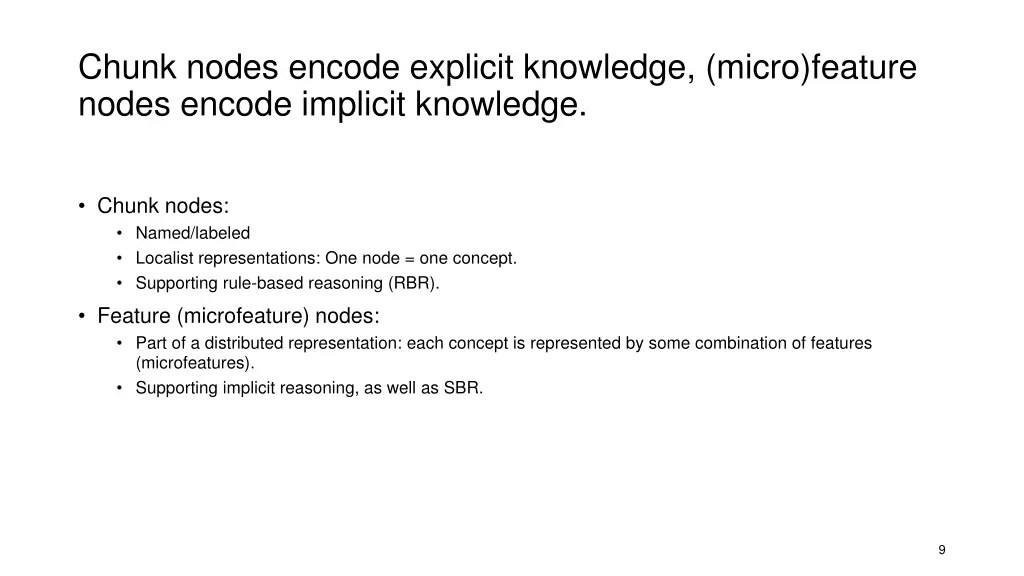 Chunk nodes encode explicit knowledge, (micro)feature nodes encode implicit knowledge.

• Chunk nodes:
  • Named/labeled
  • Localist representations: One node = one concept.
  • Supporting rule-based reasoning (RBR).
• Feature (microfeature) nodes:
  • Part of a distributed representation: each concept is represented by some combination of features (microfeatures).
  • Supporting implicit reasoning, as well as SBR.

9